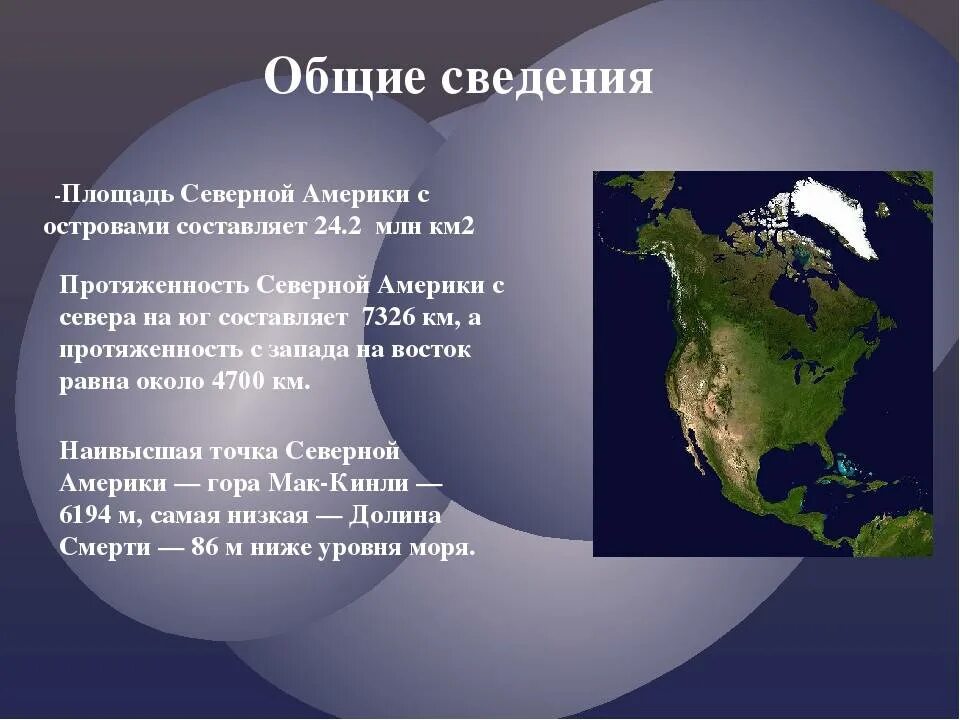 Общие сведения

-Площадь Северной Америки с островами составляет 24.2 млн км2

Протяженность Северной Америки с севера на юг составляет 7326 км, а протяженность с запада на восток равна около 4700 км.

Наивысшая точка Северной Америки — гора Мак-Кинли — 6194 м, самая низкая — Долина Смерти — 86 м ниже уровня моря.